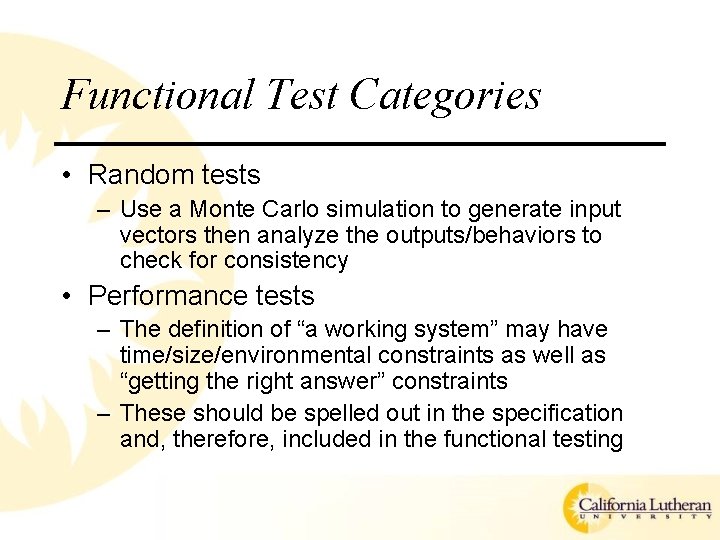 Functional Test Categories

• Random tests
– Use a Monte Carlo simulation to generate input vectors then analyze the outputs/behaviors to check for consistency
• Performance tests
– The definition of “a working system” may have time/size/environmental constraints as well as “getting the right answer” constraints
– These should be spelled out in the specification and, therefore, included in the functional testing

California Lutheran
UNIVERSITY